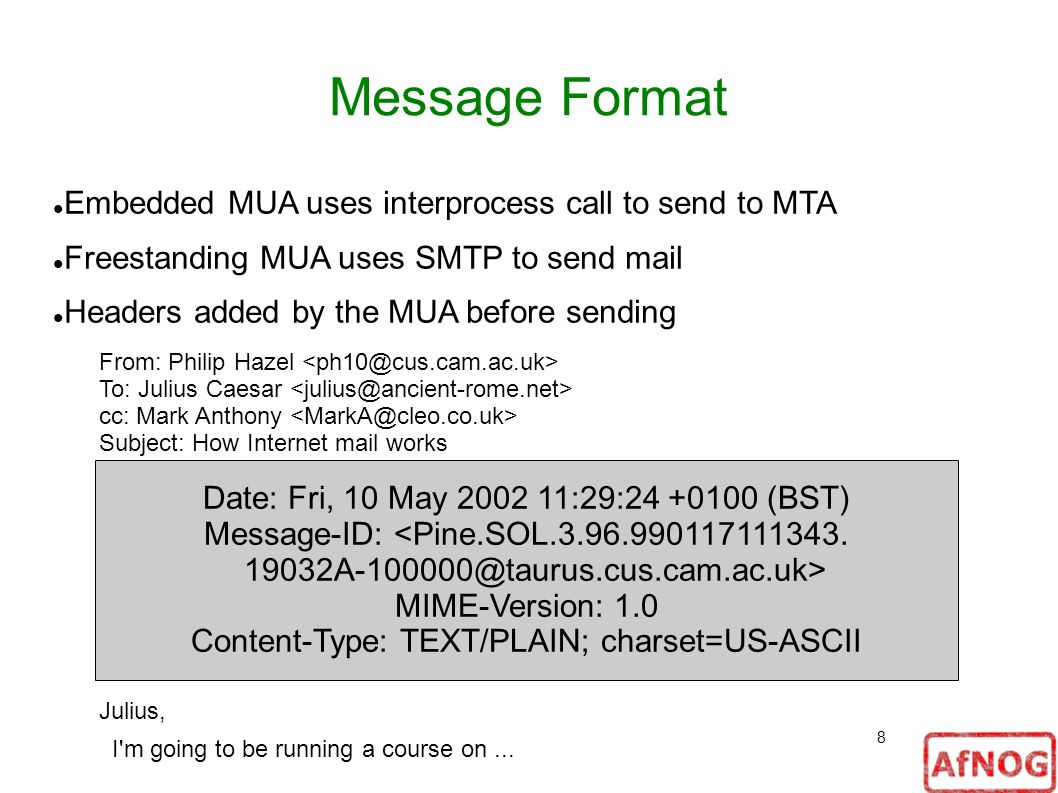 Message Format

Embedded MUA uses interprocess call to send to MTA

Freestanding MUA uses SMTP to send mail

Headers added by the MUA before sending

From: Philip Hazel <ph10@cus.cam.ac.uk>
To: Julius Caesar <julius@ancient-rome.net>
cc: Mark Anthony <MarkA@cleo.co.uk>
Subject: How Internet mail works

Date: Fri, 10 May 2002 11:29:24 +0100 (BST)
Message-ID: <Pine.SOL.3.96.990117111343.
19032A-100000@taurus.cus.cam.ac.uk>
MIME-Version: 1.0
Content-Type: TEXT/PLAIN; charset=US-ASCII

Julius,

I'm going to be running a course on ...

8

AfNOG